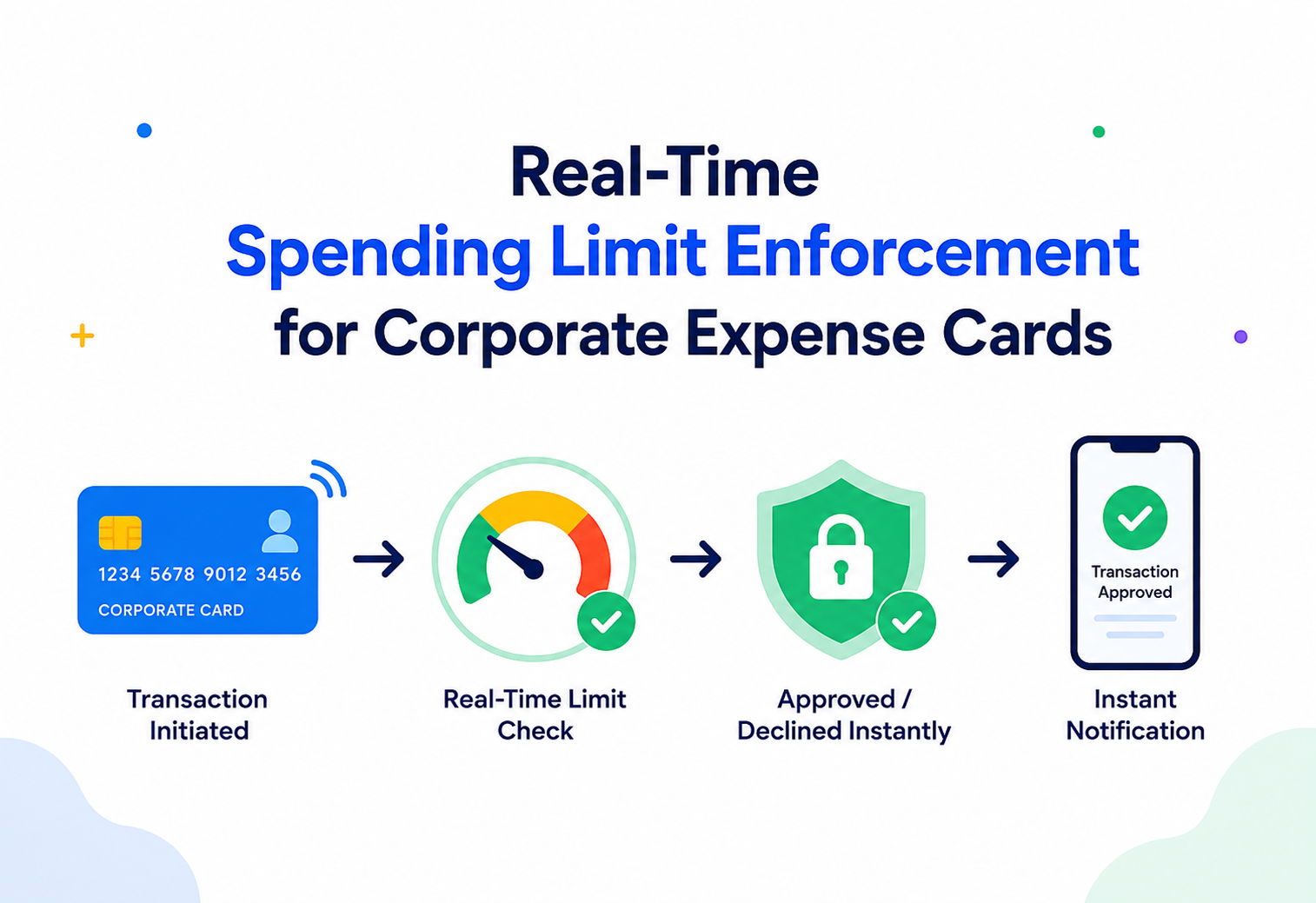 Real-Time
Spending Limit Enforcement
for Corporate Expense Cards

1234 5678 9012 3456
CORPORATE CARD

Transaction Initiated

Real-Time Limit Check

Approved / Declined Instantly

Transaction Approved

Instant Notification